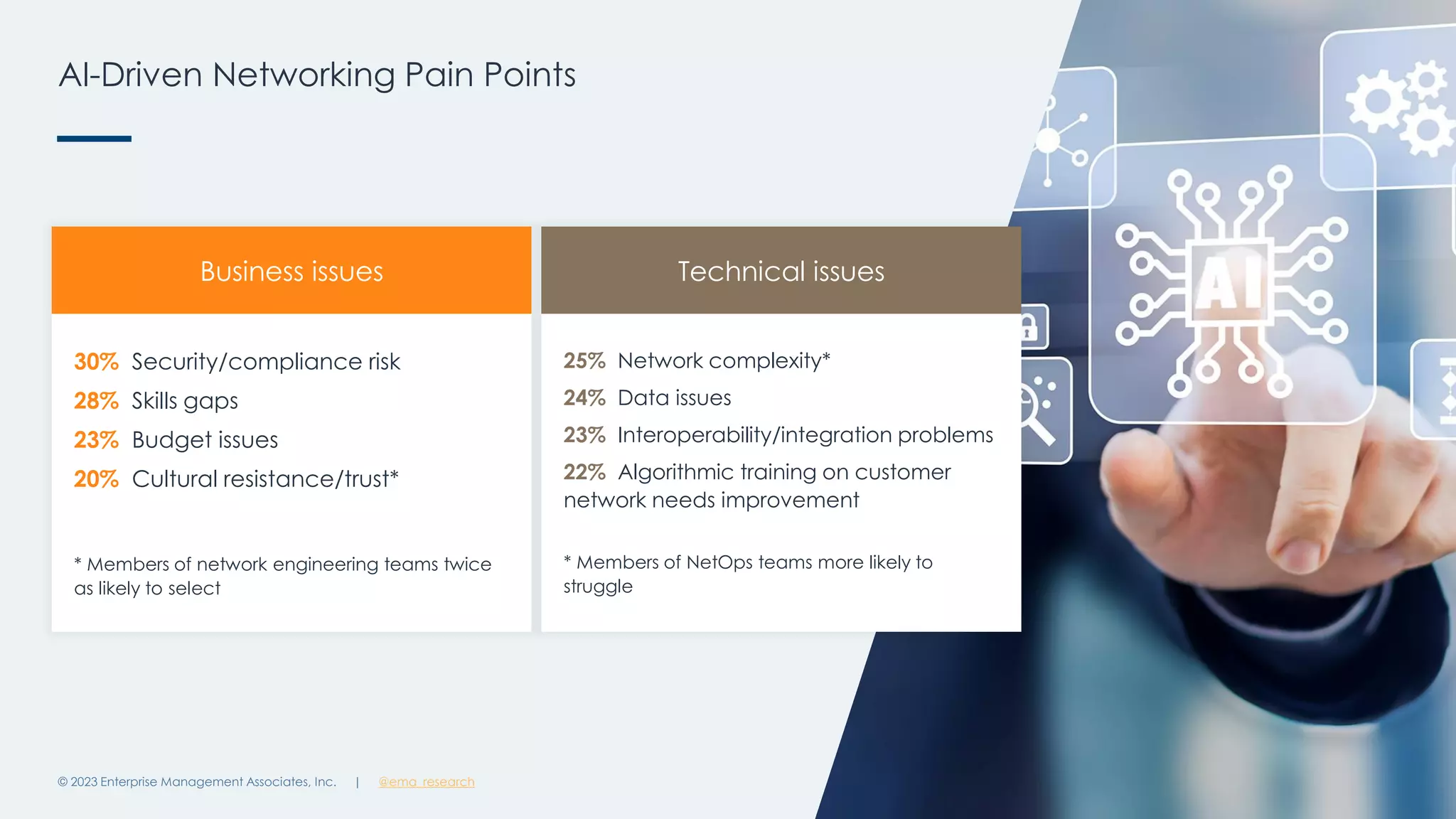 AI-Driven Networking Pain Points

Business issues

30% Security/compliance risk
28% Skills gaps
23% Budget issues
20% Cultural resistance/trust*

* Members of network engineering teams twice as likely to select

Technical issues

25% Network complexity*
24% Data issues
23% Interoperability/integration problems
22% Algorithmic training on customer network needs improvement

* Members of NetOps teams more likely to struggle

AI

© 2023 Enterprise Management Associates, Inc. | @ema_research